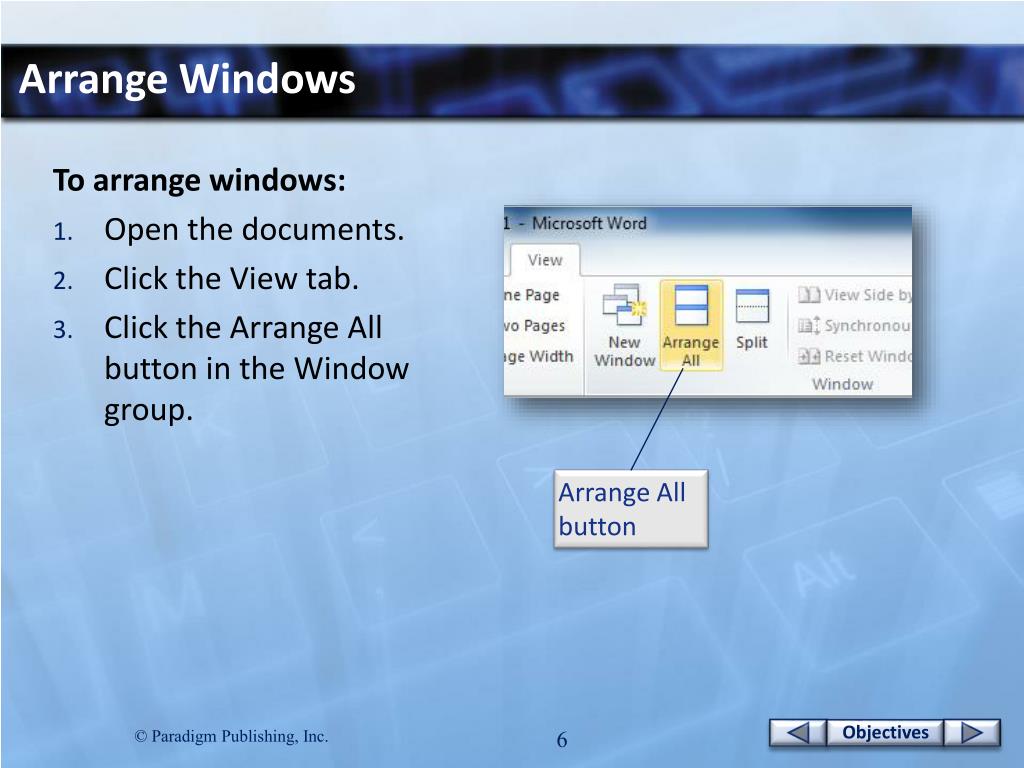 Arrange Windows

To arrange windows:

1. Open the documents.
2. Click the View tab.
3. Click the Arrange All button in the Window group.

1 - Microsoft Word

View

ne Page

vo Pages

ge Width

New Window

Arrange All

Split

View Side by

Synchronou

Reset Windo

Window

Arrange All button

© Paradigm Publishing, Inc.

6

Objectives